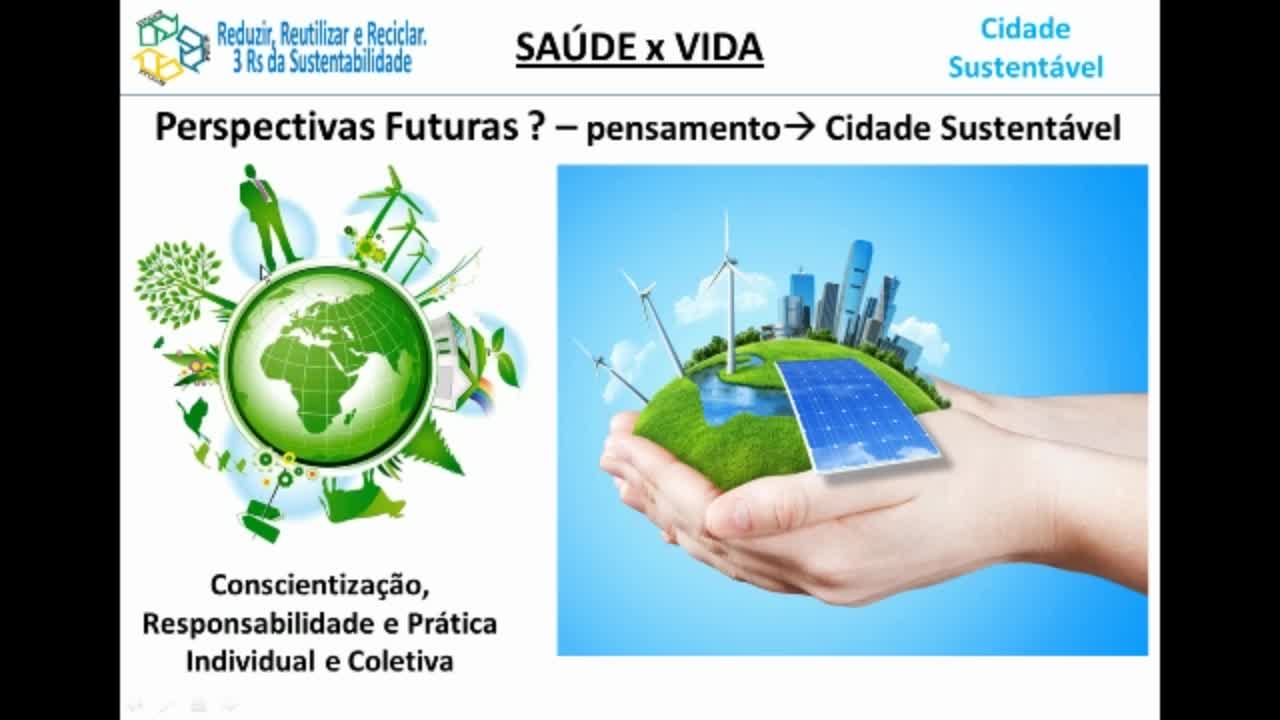 Reduzir, Reutilizar e Reciclar.
3 Rs da Sustentabilidade

SAÚDE x VIDA

Cidade
Sustentável

Perspectivas Futuras ? – pensamento→ Cidade Sustentável

Conscientização,
Responsabilidade e Prática
Individual e Coletiva